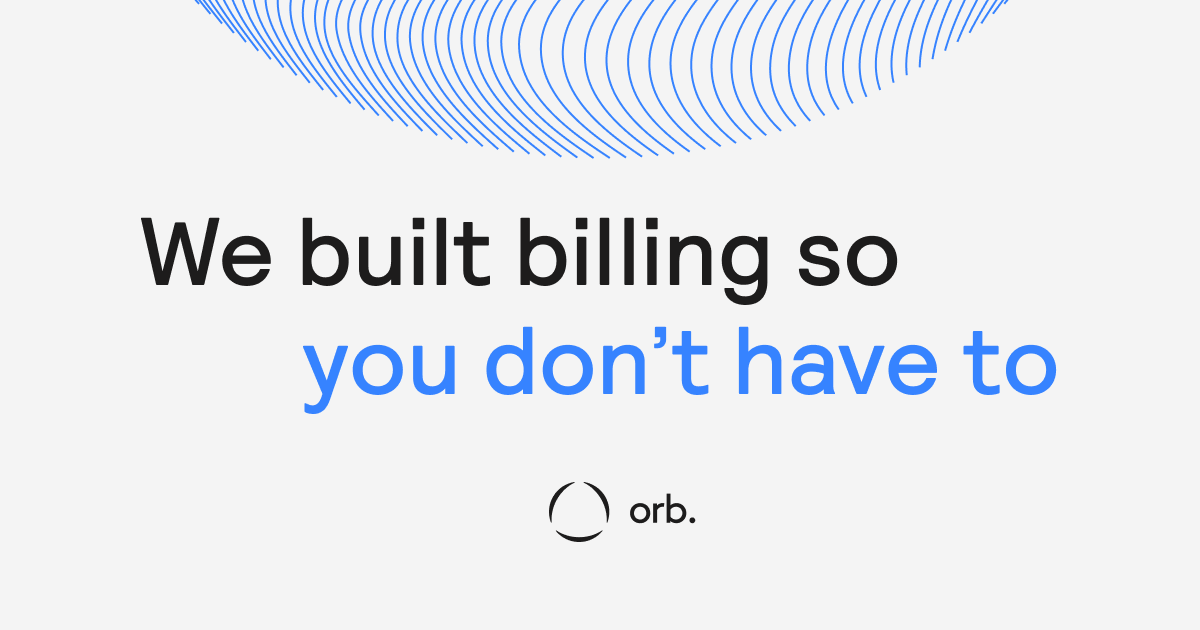 We built billing so
you don’t have to

orb.